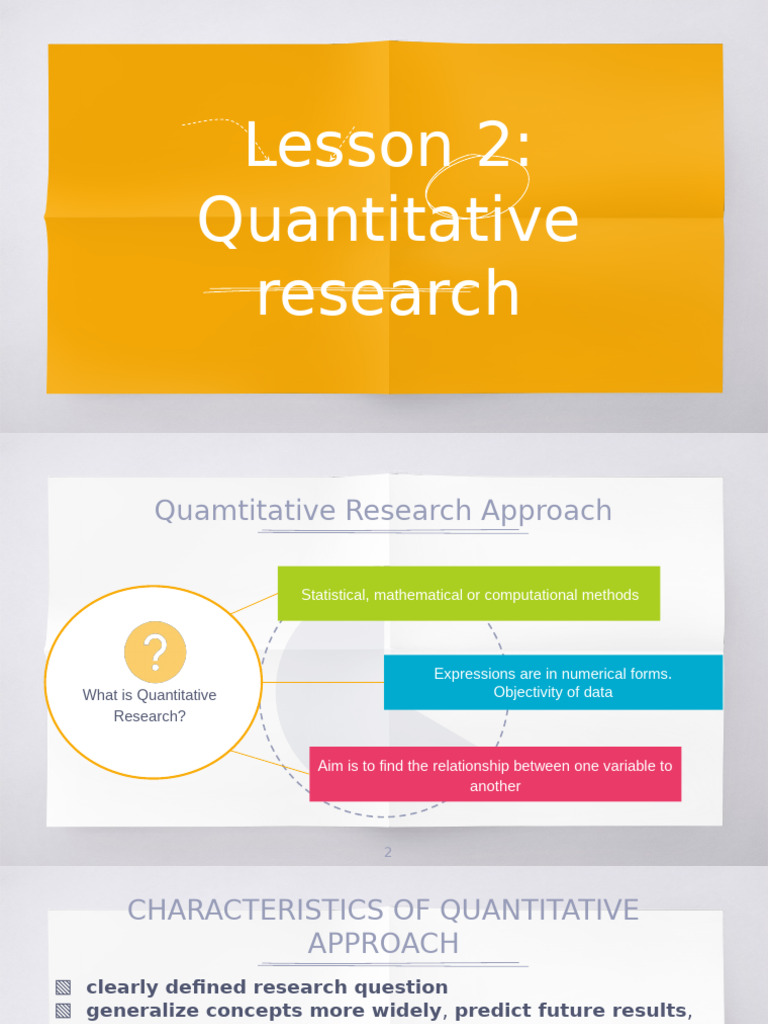 Lesson 2: Quantitative research

Quamtitative Research Approach

?

What is Quantitative Research?

Statistical, mathematical or computational methods

Expressions are in numerical forms. Objectivity of data

Aim is to find the relationship between one variable to another

2

CHARACTERISTICS OF QUANTITATIVE APPROACH

clearly defined research question

generalize concepts more widely, predict future results,